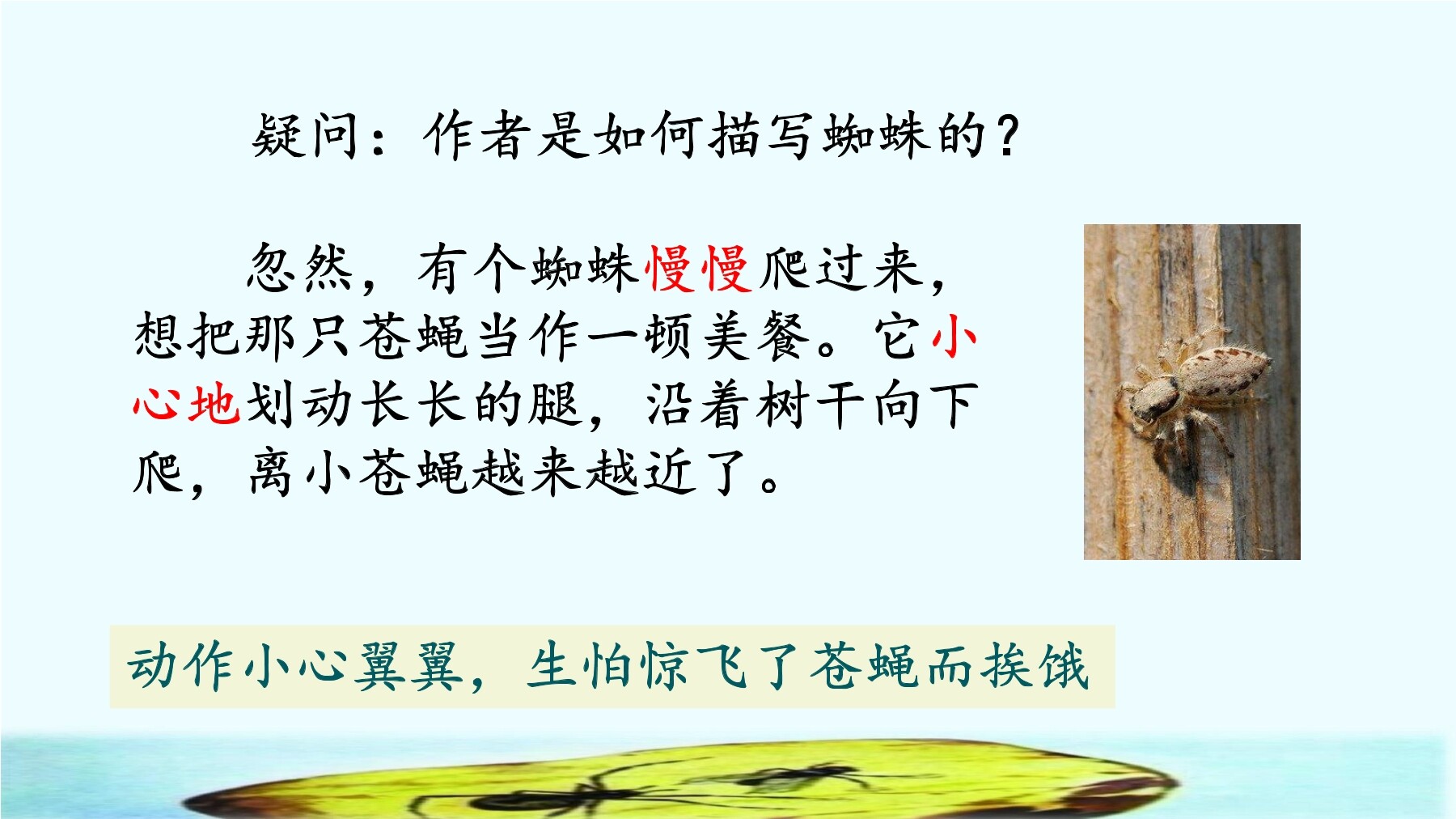 疑问：作者是如何描写蜘蛛的？

忽然，有个蜘蛛慢慢爬过来，想把那只苍蝇当作一顿美餐。它小心地划动长长的腿，沿着树干向下爬，离小苍蝇越来越近了。

动作小心翼翼，生怕惊飞了苍蝇而挨饿